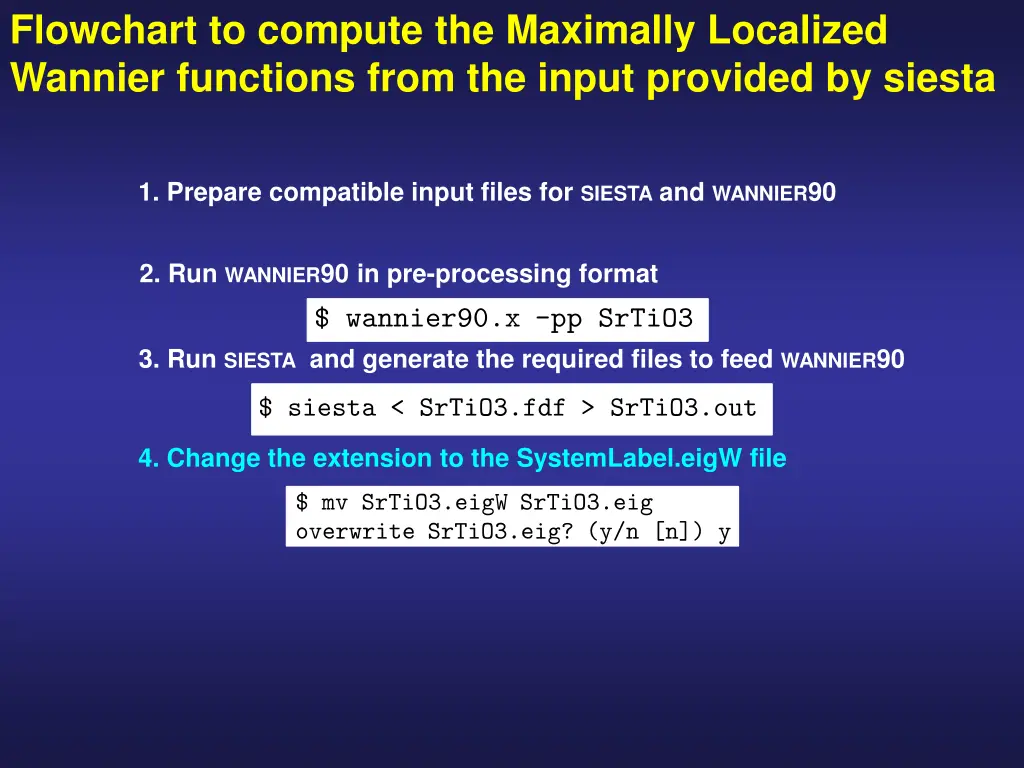 Flowchart to compute the Maximally Localized Wannier functions from the input provided by siesta

1. Prepare compatible input files for SIESTA and WANNIER90

2. Run WANNIER90 in pre-processing format

$ wannier90.x -pp SrTiO3

3. Run SIESTA and generate the required files to feed WANNIER90

$ siesta < SrTiO3.fdf > SrTiO3.out

4. Change the extension to the SystemLabel.eigW file

$ mv SrTiO3.eigW SrTiO3.eig
overwrite SrTiO3.eig? (y/n [n]) y